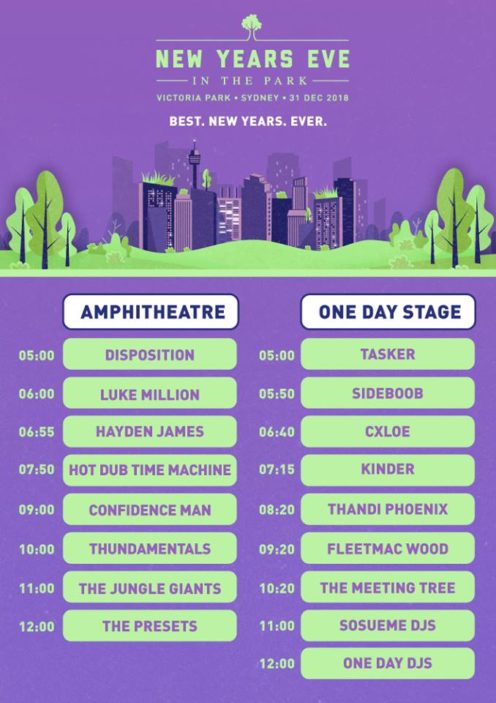 NEW YEARS EVE
IN THE PARK
VICTORIA PARK • SYDNEY • 31 DEC 2018

BEST. NEW YEARS. EVER.

AMPHITHEATRE

05:00 DISPOSITION
06:00 LUKE MILLION
06:55 HAYDEN JAMES
07:50 HOT DUB TIME MACHINE
09:00 CONFIDENCE MAN
10:00 THUNDAMENTALS
11:00 THE JUNGLE GIANTS
12:00 THE PRESETS

ONE DAY STAGE

05:00 TASKER
05:50 SIDEBOOB
06:40 CXLOE
07:15 KINDER
08:20 THANDI PHOENIX
09:20 FLEETMAC WOOD
10:20 THE MEETING TREE
11:00 SOSUEME DJS
12:00 ONE DAY DJS